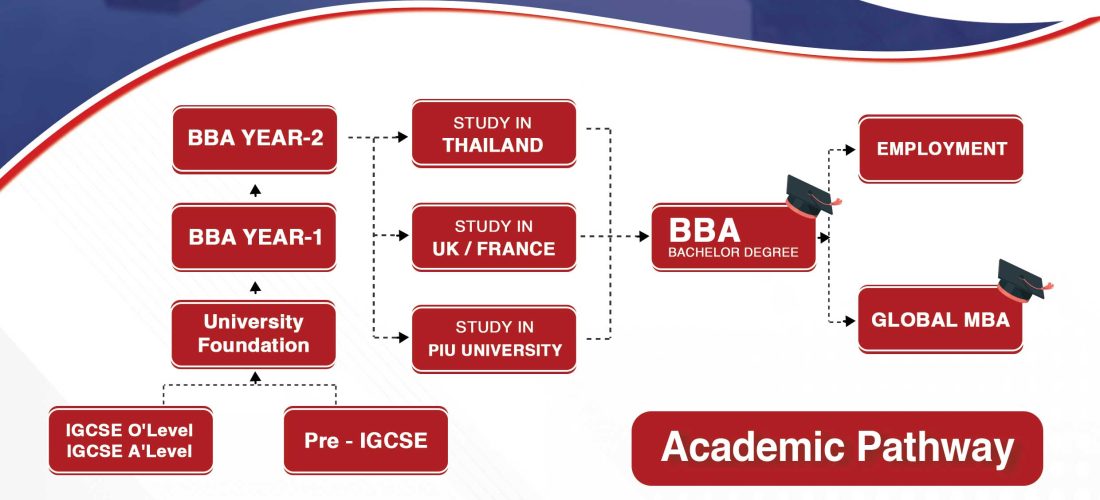 BBA YEAR-2

BBA YEAR-1

University Foundation

IGCSE O'Level
IGCSE A'Level

Pre - IGCSE

STUDY IN THAILAND

STUDY IN UK / FRANCE

STUDY IN PIU UNIVERSITY

BBA
BACHELOR DEGREE

EMPLOYMENT

GLOBAL MBA

Academic Pathway